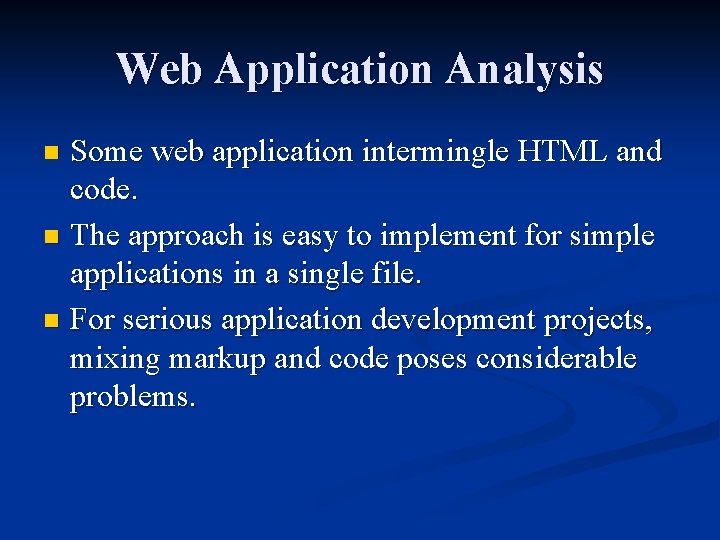 Web Application Analysis

- Some web application intermingle HTML and code.
- The approach is easy to implement for simple applications in a single file.
- For serious application development projects, mixing markup and code poses considerable problems.